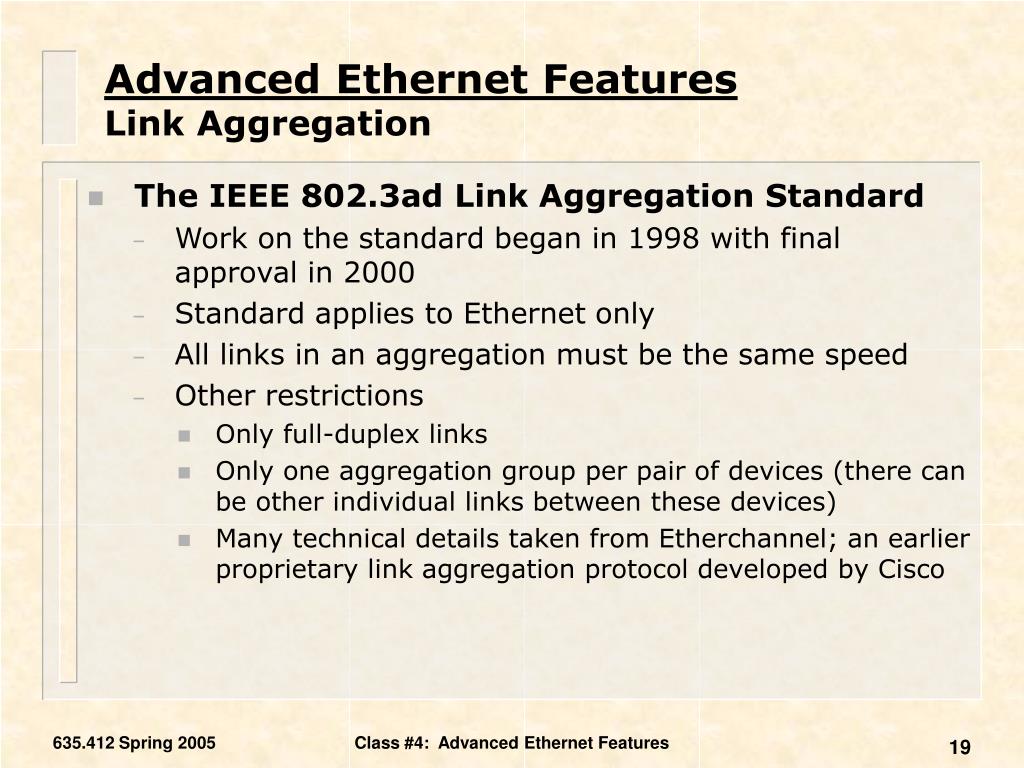 Advanced Ethernet Features
Link Aggregation

- The IEEE 802.3ad Link Aggregation Standard
  - Work on the standard began in 1998 with final approval in 2000
  - Standard applies to Ethernet only
  - All links in an aggregation must be the same speed
  - Other restrictions
    - Only full-duplex links
    - Only one aggregation group per pair of devices (there can be other individual links between these devices)
    - Many technical details taken from Etherchannel; an earlier proprietary link aggregation protocol developed by Cisco

635.412 Spring 2005

Class #4: Advanced Ethernet Features

19